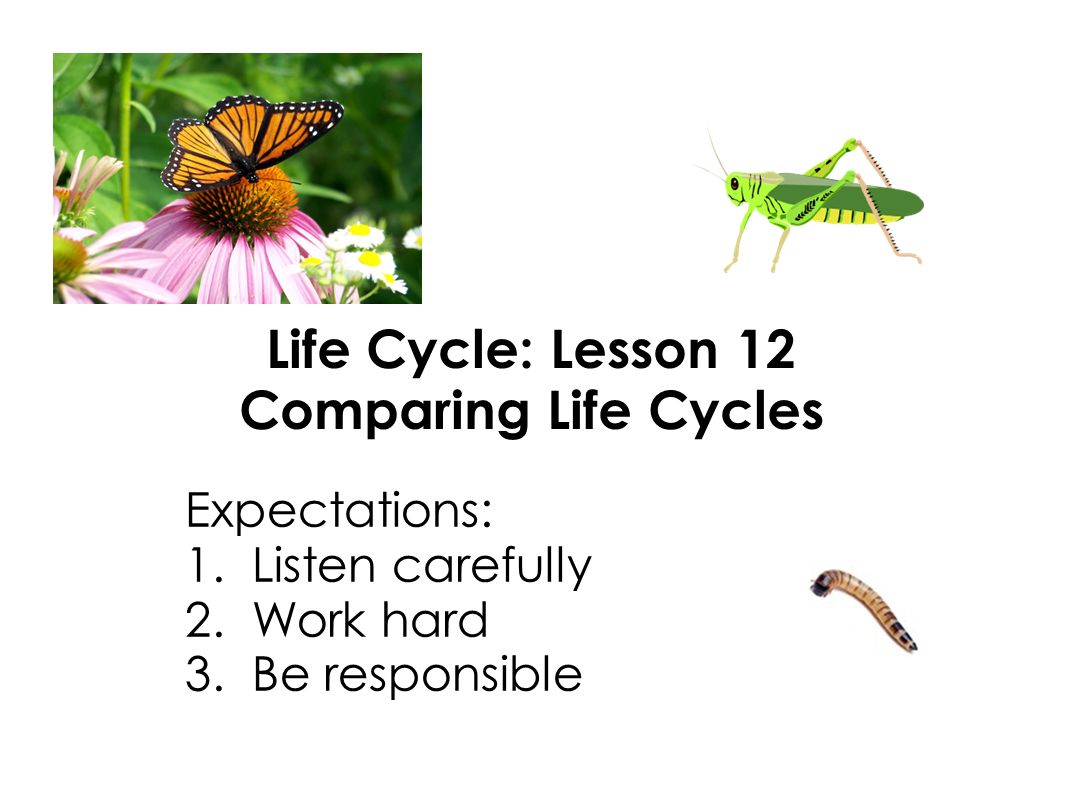 Life Cycle: Lesson 12
Comparing Life Cycles

Expectations:
1. Listen carefully
2. Work hard
3. Be responsible